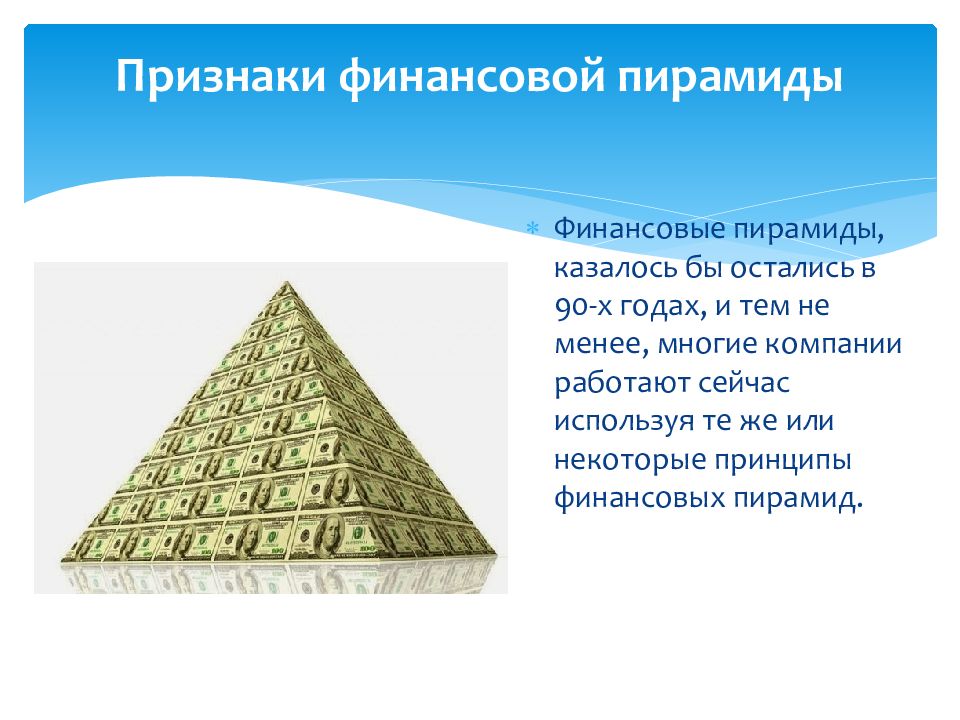 Признаки финансовой пирамиды

Финансовые пирамиды, казалось бы остались в 90-х годах, и тем не менее, многие компании работают сейчас используя те же или некоторые принципы финансовых пирамид.